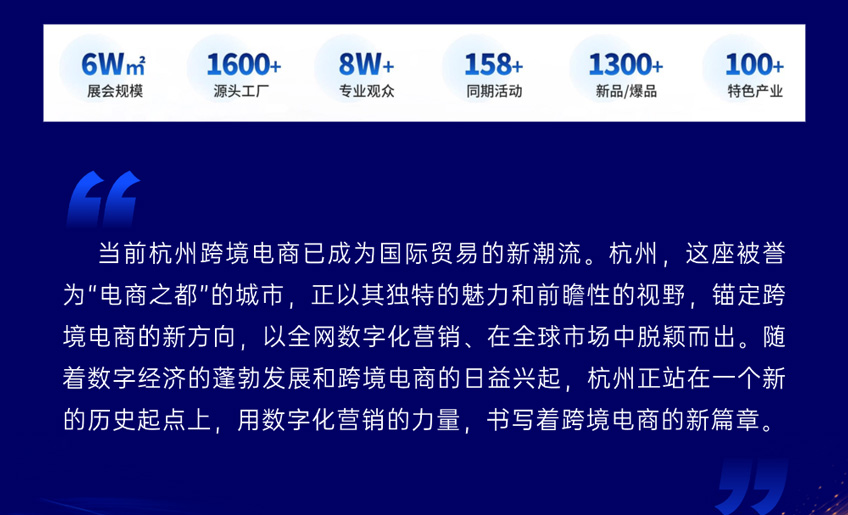 6W㎡
展会规模

1600+
源头工厂

8W+
专业观众

158+
同期活动

1300+
新品/爆品

100+
特色产业

当前杭州跨境电商已成为国际贸易的新潮流。杭州，这座被誉为"电商之都"的城市，正以其独特的魅力和前瞻性的视野，锚定跨境电商的新方向，以全网数字化营销、在全球市场中脱颖而出。随着数字经济的蓬勃发展和跨境电商的日益兴起，杭州正站在一个新的历史起点上，用数字化营销的力量，书写着跨境电商的新篇章。